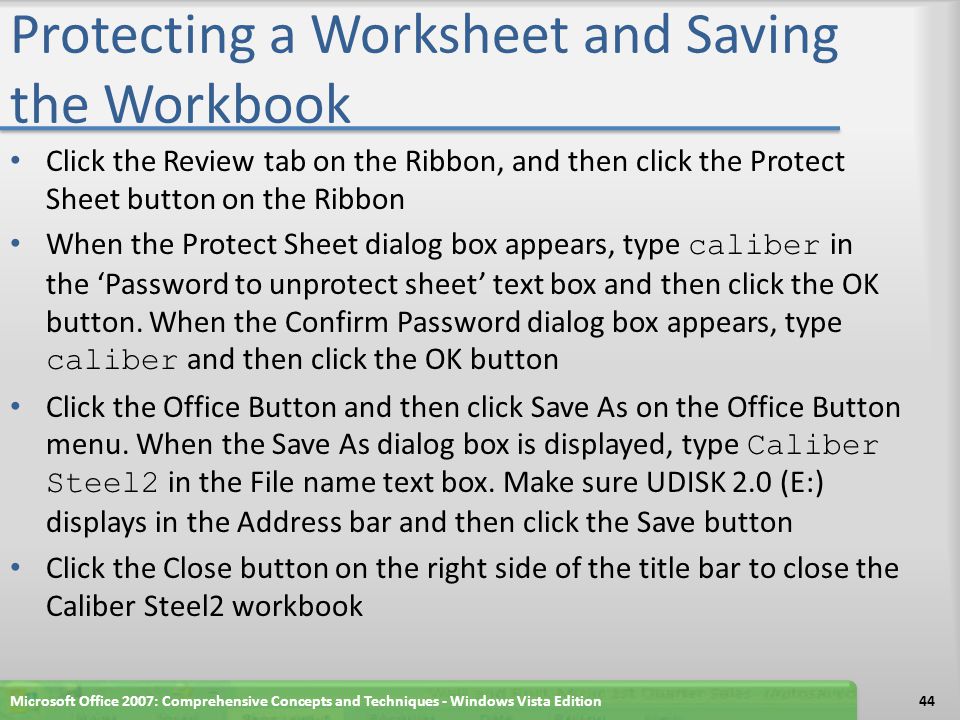 Protecting a Worksheet and Saving the Workbook

• Click the Review tab on the Ribbon, and then click the Protect Sheet button on the Ribbon

• When the Protect Sheet dialog box appears, type caliber in the 'Password to unprotect sheet' text box and then click the OK button. When the Confirm Password dialog box appears, type caliber and then click the OK button

• Click the Office Button and then click Save As on the Office Button menu. When the Save As dialog box is displayed, type Caliber Steel2 in the File name text box. Make sure UDISK 2.0 (E:) displays in the Address bar and then click the Save button

• Click the Close button on the right side of the title bar to close the Caliber Steel2 workbook

Microsoft Office 2007: Comprehensive Concepts and Techniques - Windows Vista Edition

44